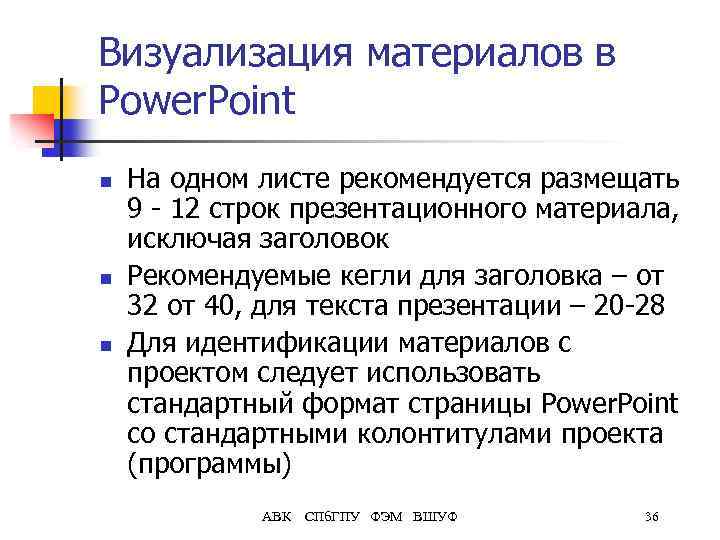 Визуализация материалов в PowerPoint

- На одном листе рекомендуется размещать 9 - 12 строк презентационного материала, исключая заголовок
- Рекомендуемые кегли для заголовка – от 32 от 40, для текста презентации – 20-28
- Для идентификации материалов с проектом следует использовать стандартный формат страницы PowerPoint со стандартными колонтитулами проекта (программы)

АВК СПбГПУ ФЭМ ВШУФ 36